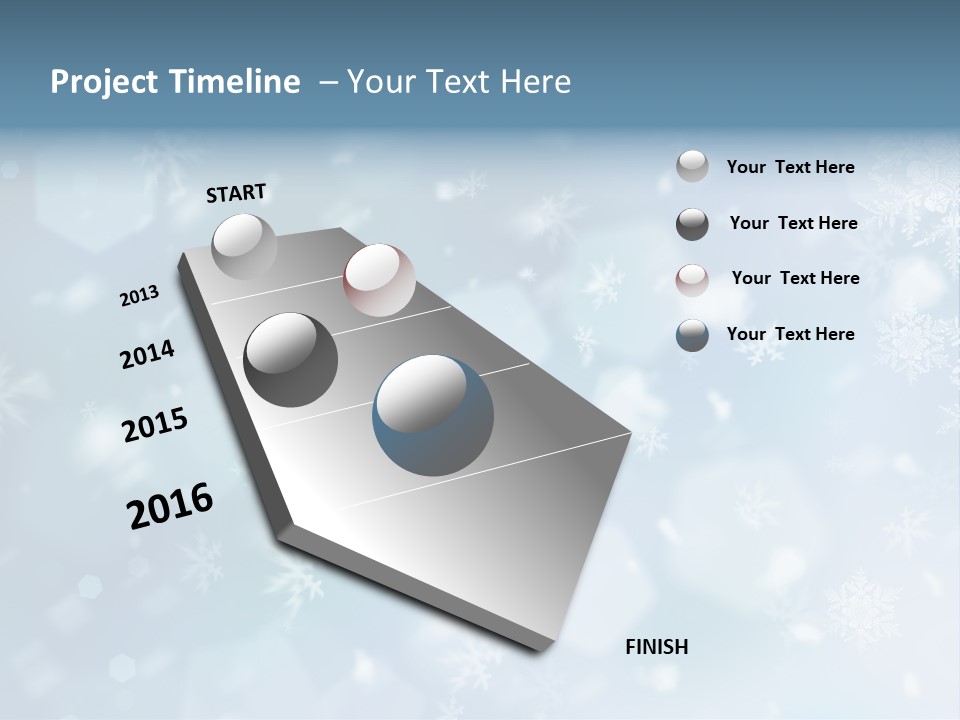 Project Timeline – Your Text Here

START

2013

2014

2015

2016

FINISH

Your Text Here

Your Text Here

Your Text Here

Your Text Here